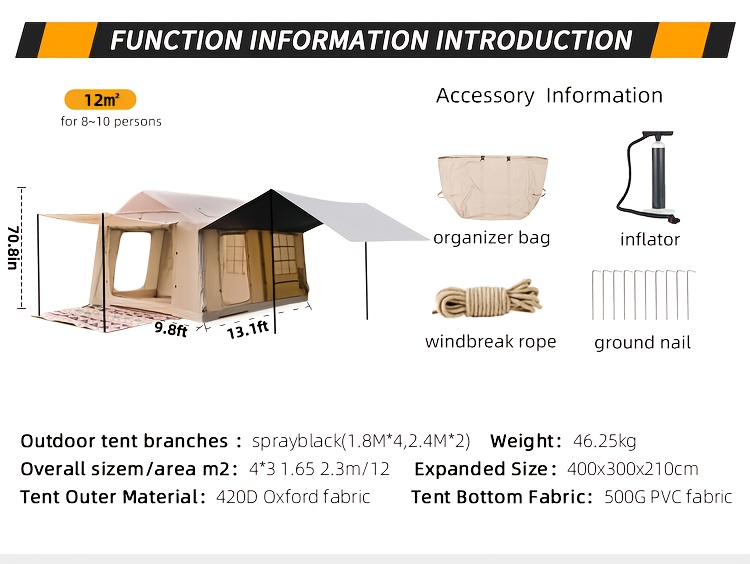 FUNCTION INFORMATION INTRODUCTION

12㎡
for 8~10 persons

70.8in
9.8ft
13.1ft

Accessory Information

organizer bag
inflator
windbreak rope
ground nail

Outdoor tent branches : sprayblack(1.8M*4,2.4M*2) Weight: 46.25kg
Overall sizem/area m2: 4*3 1.65 2.3m/12 Expanded Size: 400x300x210cm
Tent Outer Material: 420D Oxford fabric Tent Bottom Fabric: 500G PVC fabric